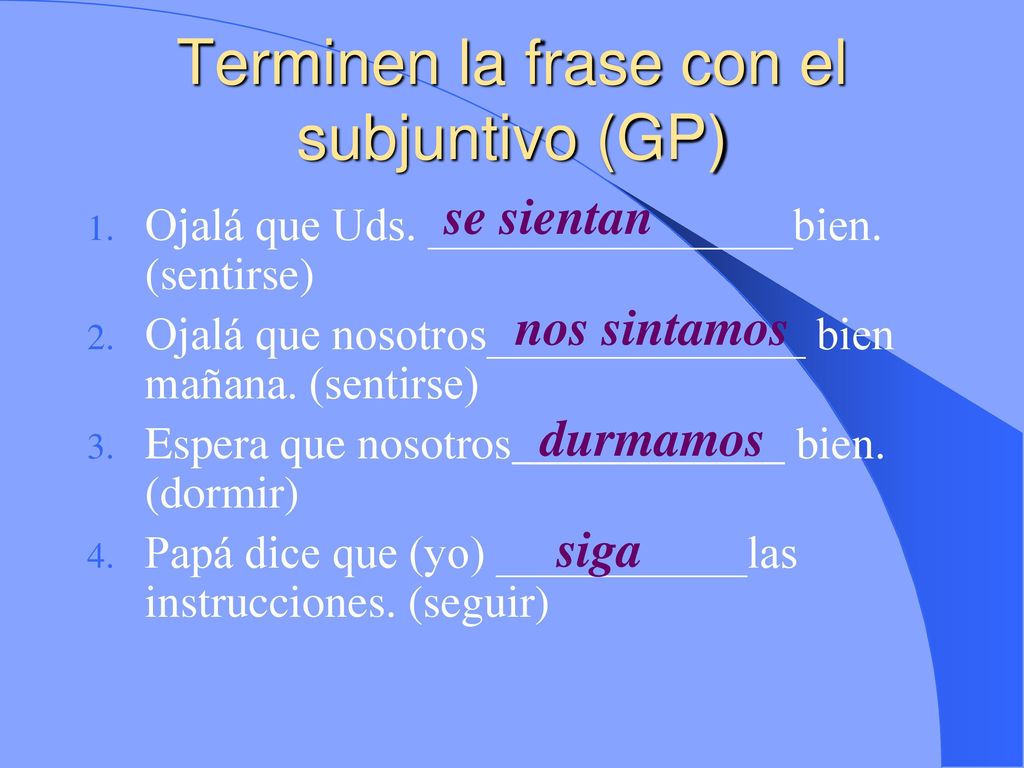 Terminen la frase con el subjuntivo (GP)

1. Ojalá que Uds. se sientan bien. (sentirse)
2. Ojalá que nosotros nos sintamos bien mañana. (sentirse)
3. Espera que nosotros durmamos bien. (dormir)
4. Papá dice que (yo) siga las instrucciones. (seguir)